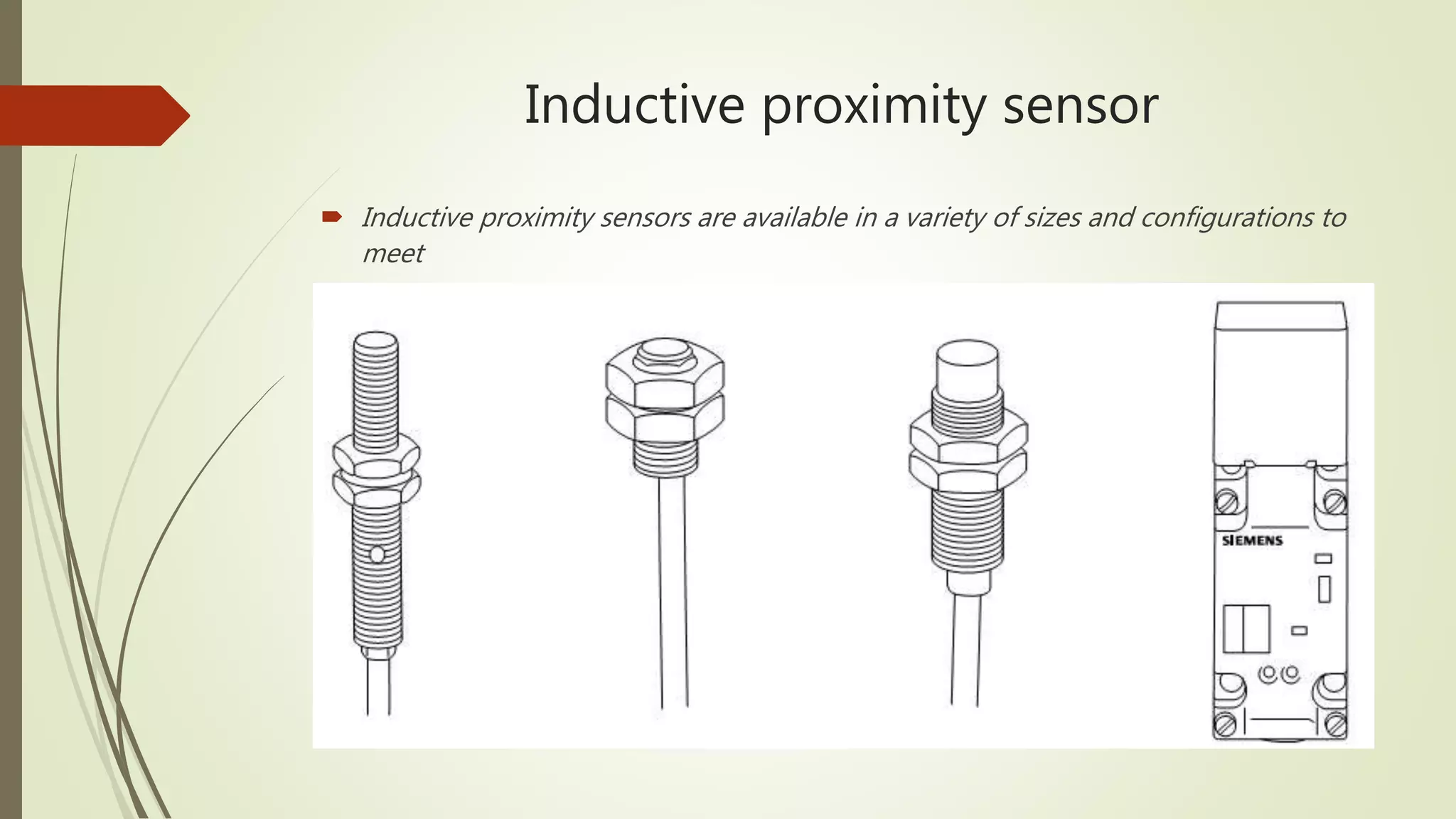 Inductive proximity sensor

Inductive proximity sensors are available in a variety of sizes and configurations to meet

SIEMENS